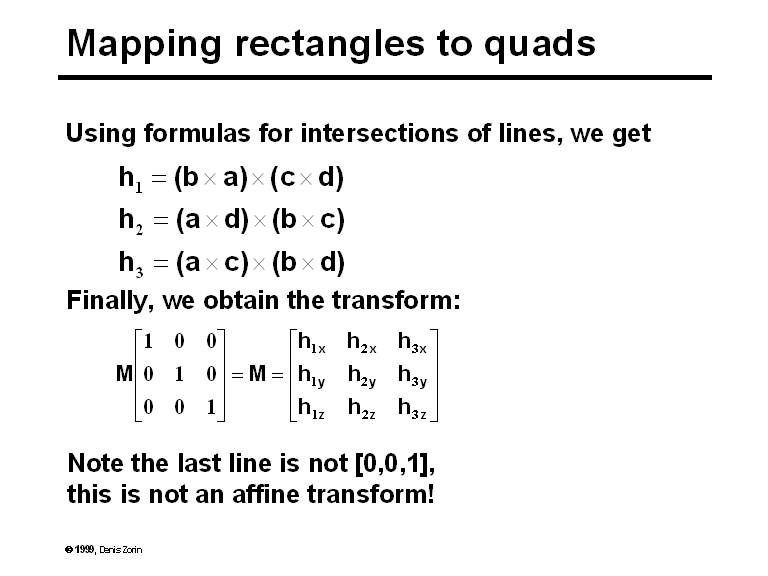 Mapping rectangles to quads

Using formulas for intersections of lines, we get

$h_1 = (b \times a) \times (c \times d)$

$h_2 = (a \times d) \times (b \times c)$

$h_3 = (a \times c) \times (b \times d)$

Finally, we obtain the transform:

$M \begin{bmatrix} 1 & 0 & 0 \\ 0 & 1 & 0 \\ 0 & 0 & 1 \end{bmatrix} = M = \begin{bmatrix} h_{1x} & h_{2x} & h_{3x} \\ h_{1y} & h_{2y} & h_{3y} \\ h_{1z} & h_{2z} & h_{3z} \end{bmatrix}$

Note the last line is not [0,0,1], this is not an affine transform!

© 1999, Denis Zorin